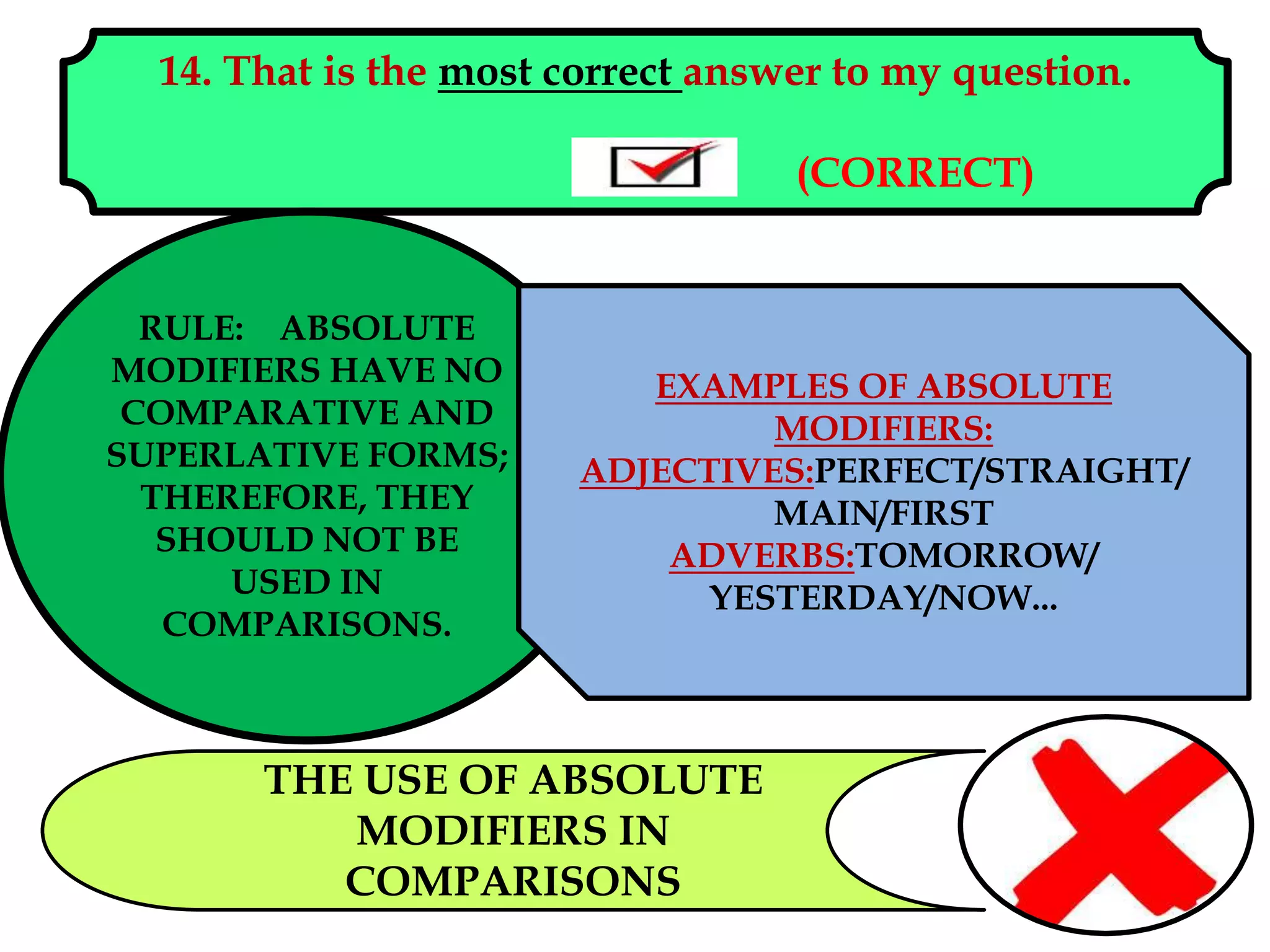 14. That is the most correct answer to my question.

(CORRECT)

RULE: ABSOLUTE MODIFIERS HAVE NO COMPARATIVE AND SUPERLATIVE FORMS; THEREFORE, THEY SHOULD NOT BE USED IN COMPARISONS.

EXAMPLES OF ABSOLUTE MODIFIERS:
ADJECTIVES:PERFECT/STRAIGHT/ MAIN/FIRST
ADVERBS:TOMORROW/ YESTERDAY/NOW...

THE USE OF ABSOLUTE MODIFIERS IN COMPARISONS